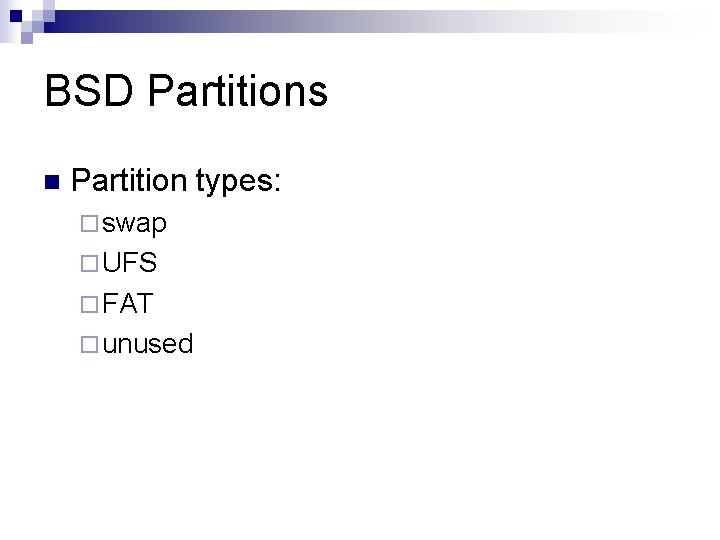 BSD Partitions

Partition types:

swap

UFS

FAT

unused